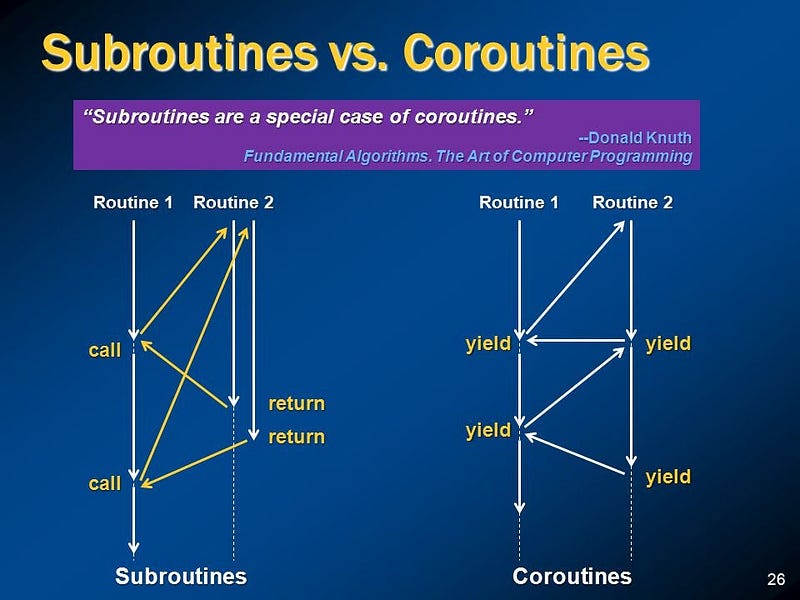 Subroutines vs. Coroutines

"Subroutines are a special case of coroutines."
--Donald Knuth
Fundamental Algorithms. The Art of Computer Programming

Routine 1 Routine 2

call

return

return

call

Subroutines

Routine 1 Routine 2

yield

yield

yield

yield

Coroutines

26